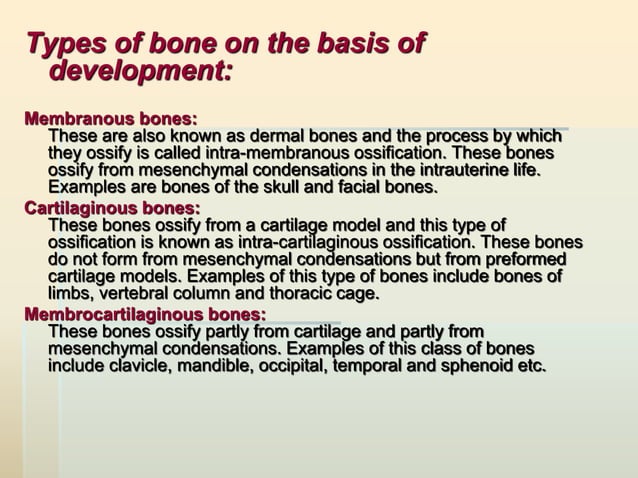 Types of bone on the basis of development:

Membranous bones:
These are also known as dermal bones and the process by which they ossify is called intra-membranous ossification. These bones ossify from mesenchymal condensations in the intrauterine life. Examples are bones of the skull and facial bones.

Cartilaginous bones:
These bones ossify from a cartilage model and this type of ossification is known as intra-cartilaginous ossification. These bones do not form from mesenchymal condensations but from preformed cartilage models. Examples of this type of bones include bones of limbs, vertebral column and thoracic cage.

Membrocartilaginous bones:
These bones ossify partly from cartilage and partly from mesenchymal condensations. Examples of this class of bones include clavicle, mandible, occipital, temporal and sphenoid etc.